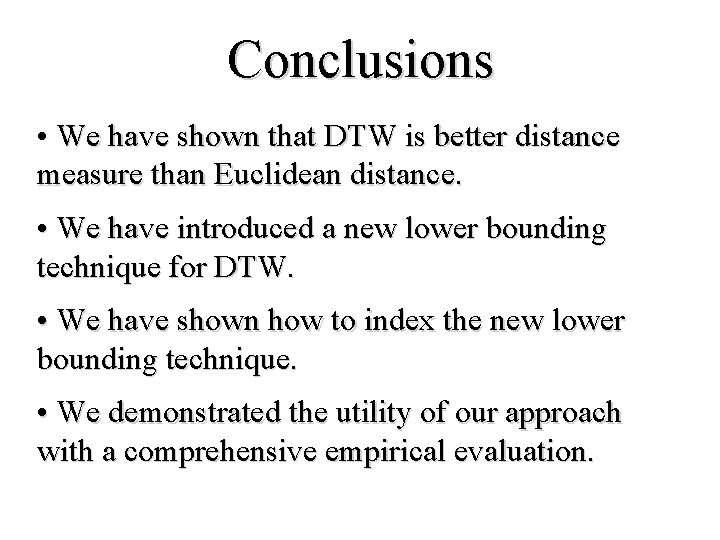 Conclusions

• We have shown that DTW is better distance measure than Euclidean distance.

• We have introduced a new lower bounding technique for DTW.

• We have shown how to index the new lower bounding technique.

• We demonstrated the utility of our approach with a comprehensive empirical evaluation.